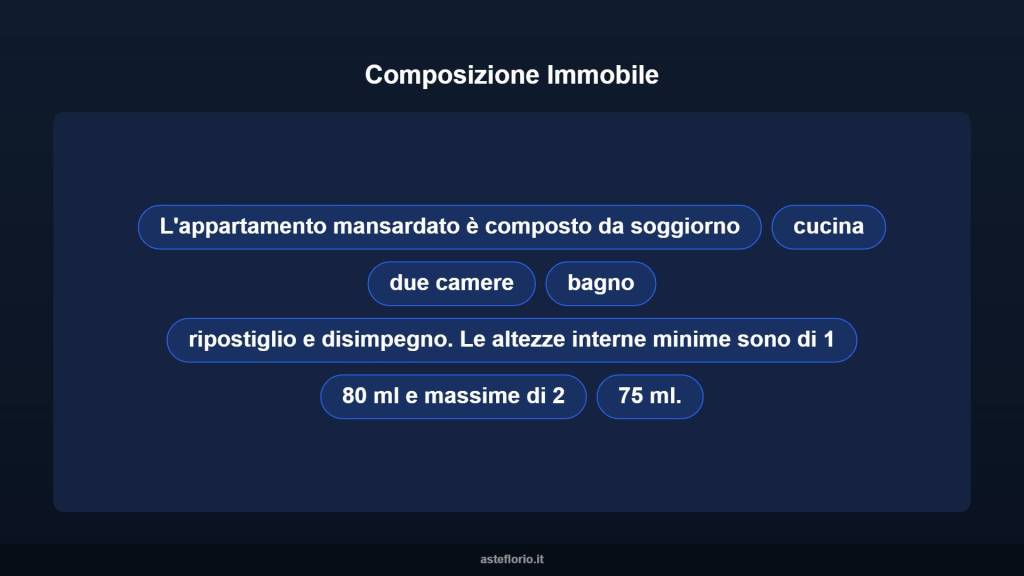 Composizione Immobile

L'appartamento mansardato è composto da soggiorno

cucina

due camere

bagno

ripostiglio e disimpegno. Le altezze interne minime sono di 1

80 ml e massime di 2

75 ml.

asteflorio.it